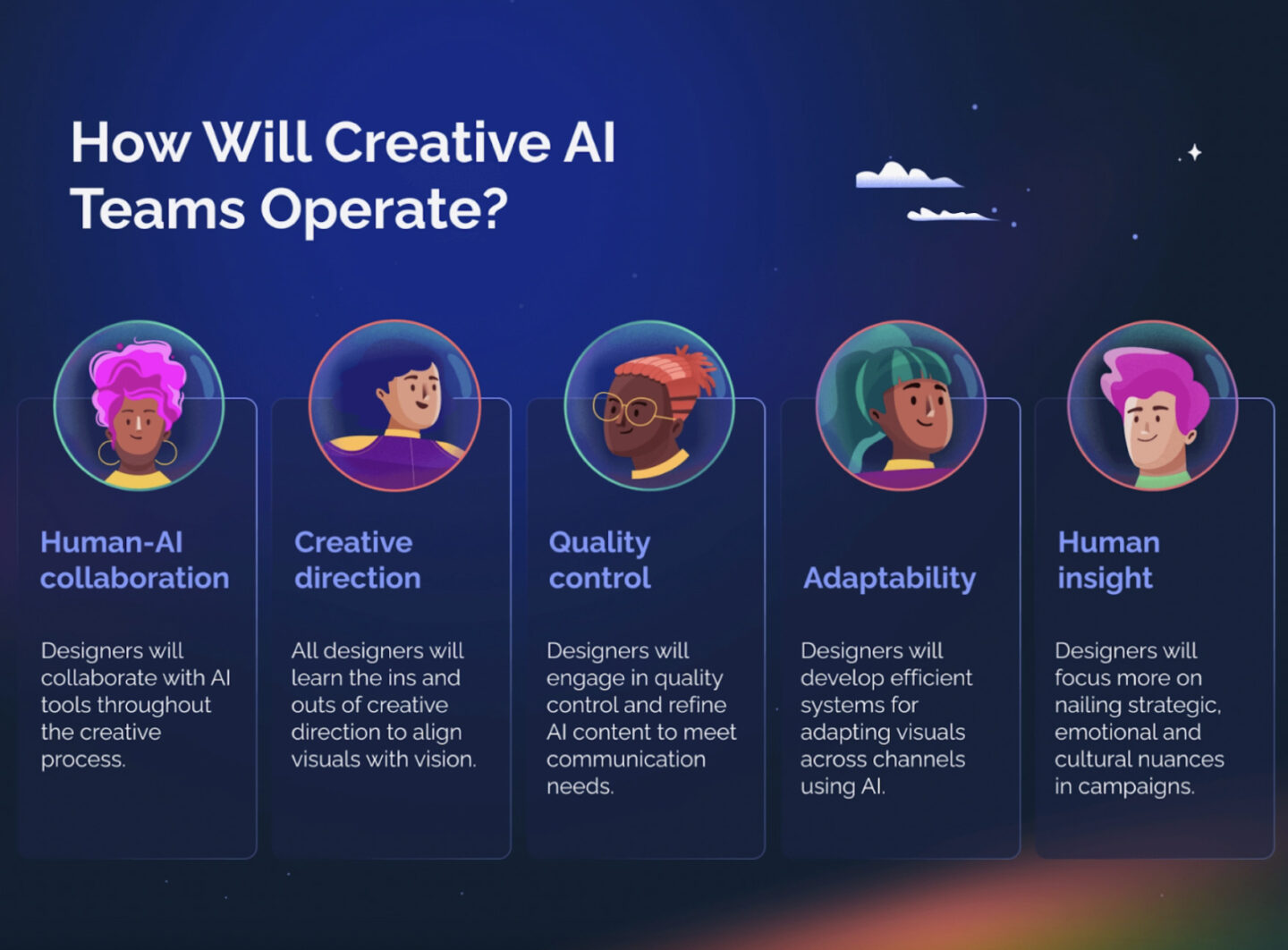 How Will Creative AI Teams Operate?

Human-AI collaboration

Designers will collaborate with AI tools throughout the creative process.

Creative direction

All designers will learn the ins and outs of creative direction to align visuals with vision.

Quality control

Designers will engage in quality control and refine AI content to meet communication needs.

Adaptability

Designers will develop efficient systems for adapting visuals across channels using AI.

Human insight

Designers will focus more on nailing strategic, emotional and cultural nuances in campaigns.